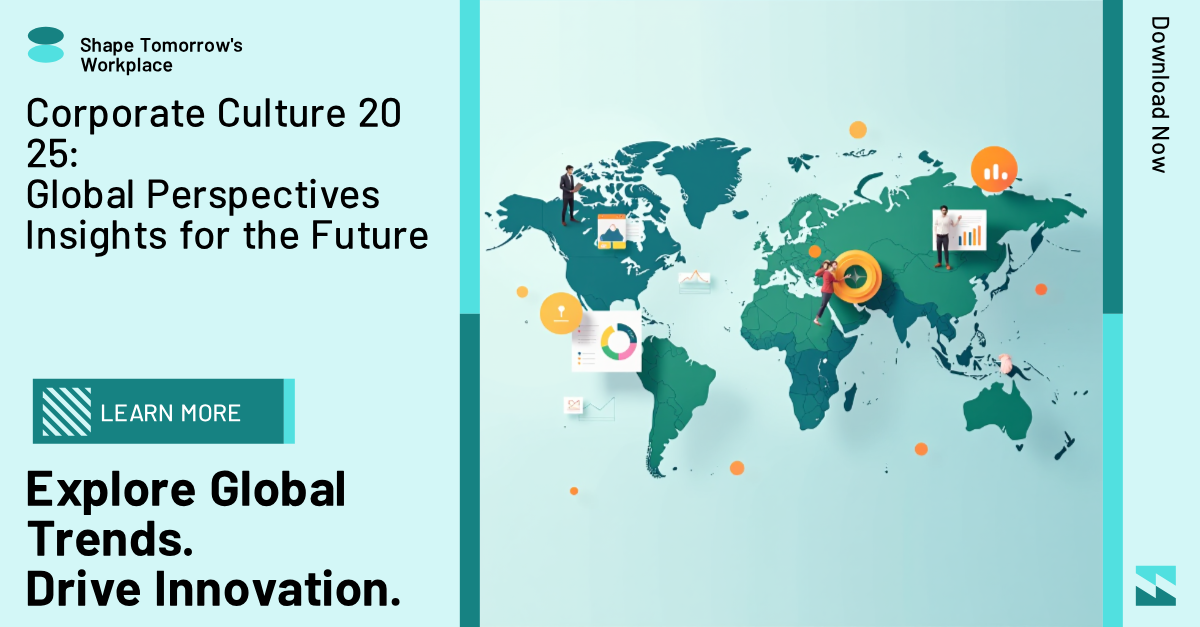 Shape Tomorrow's Workplace

Corporate Culture 20 25:
Global Perspectives
Insights for the Future

LEARN MORE

Explore Global Trends.
Drive Innovation.

Download Now